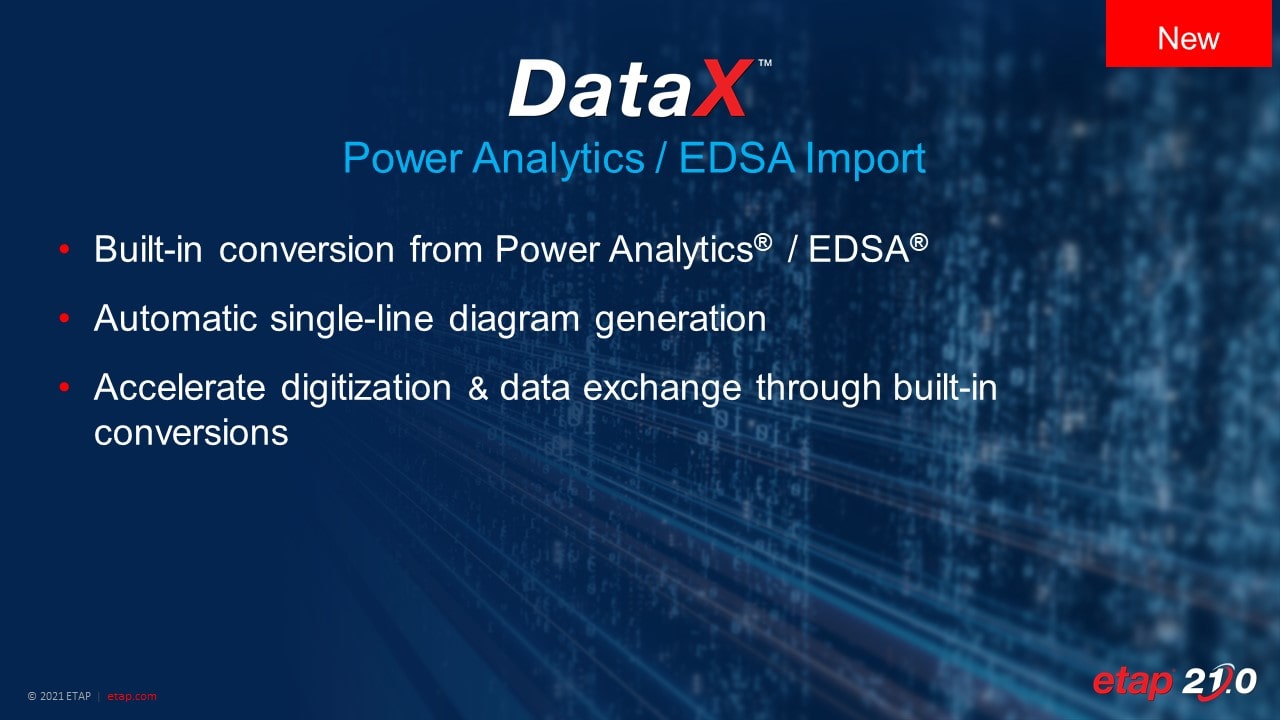 New

DataX™

Power Analytics / EDSA Import

• Built-in conversion from Power Analytics® / EDSA®

• Automatic single-line diagram generation

• Accelerate digitization & data exchange through built-in conversions

© 2021 ETAP | etap.com

etap 21.0